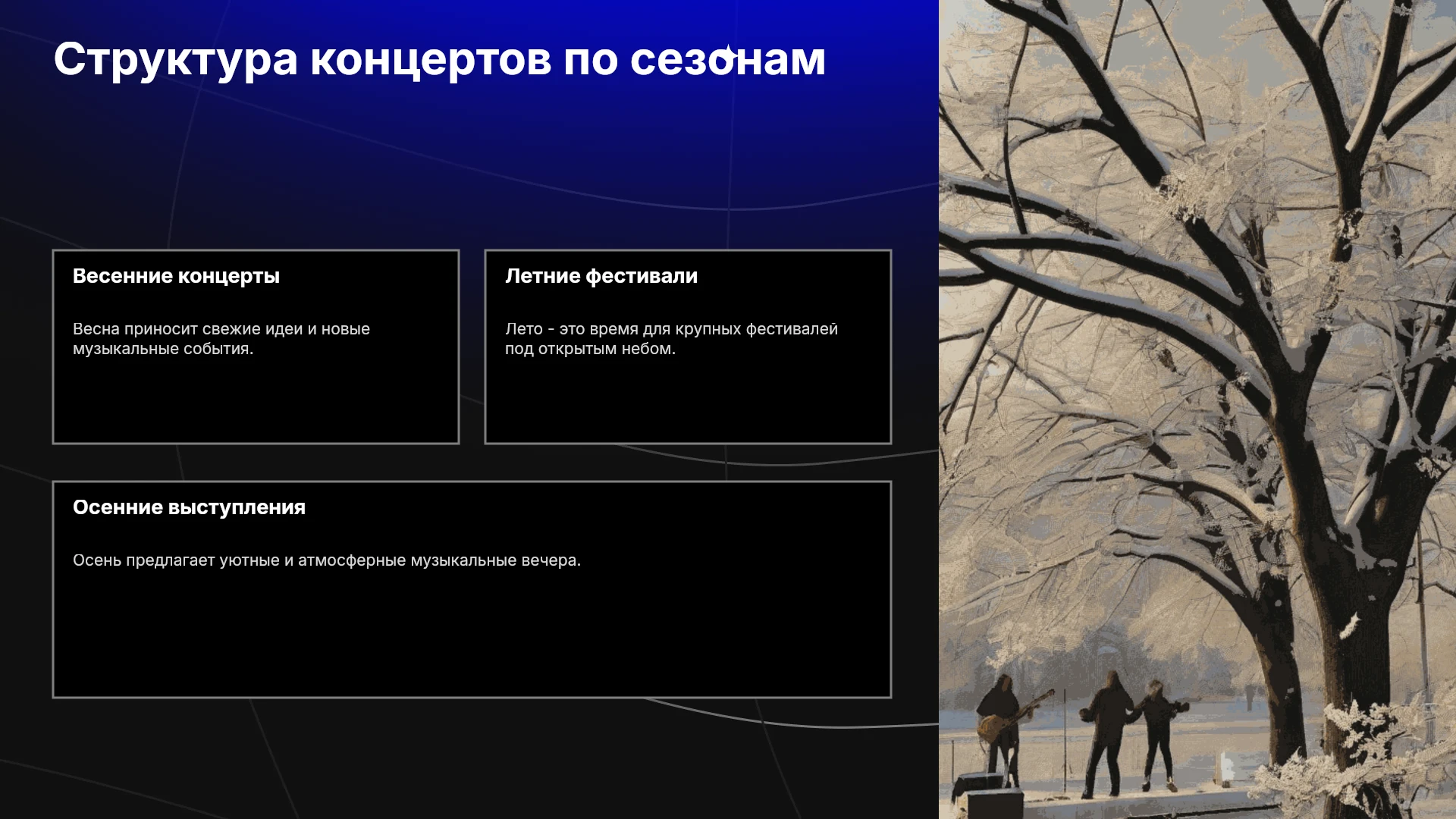 Структура концертов по сезонам

Весенние концерты

Весна приносит свежие идеи и новые музыкальные события.

Летние фестивали

Лето - это время для крупных фестивалей под открытым небом.

Осенние выступления

Осень предлагает уютные и атмосферные музыкальные вечера.